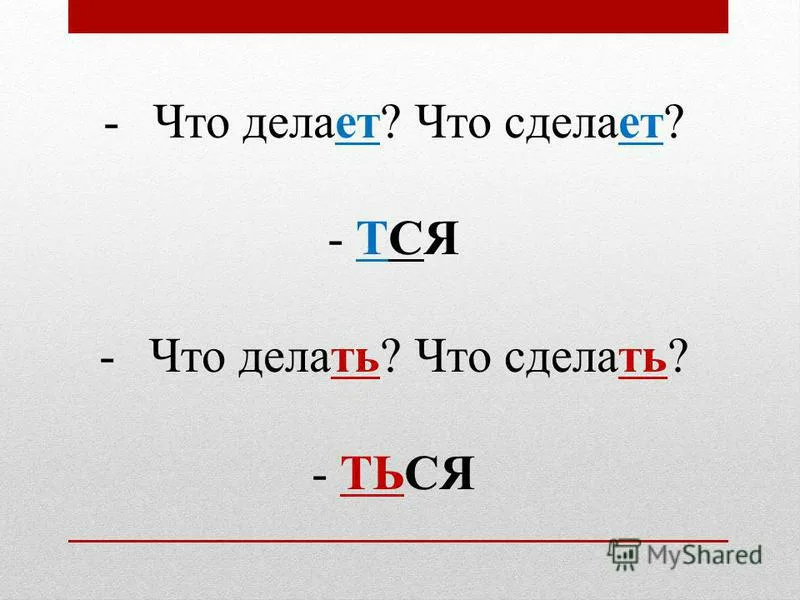 - Что делает? Что сделает?

- ТСЯ

- Что делать? Что сделать?

- ТЬСЯ

MyShared